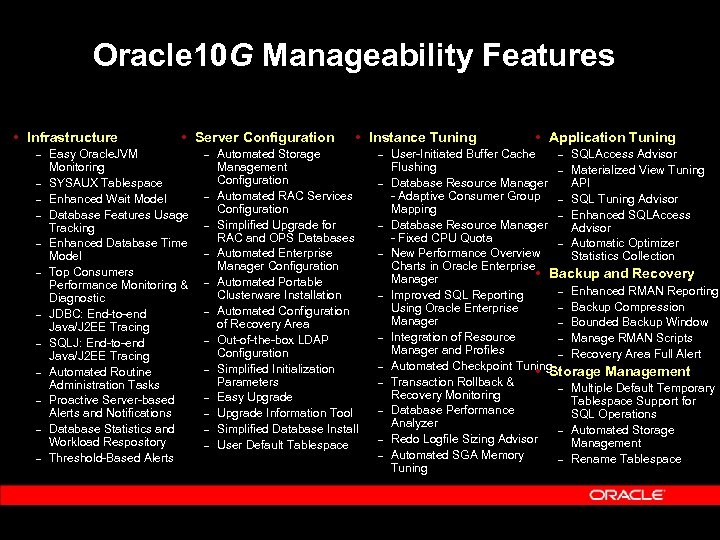 Oracle10G Manageability Features

• Infrastructure
– Easy OracleJVM Monitoring
– SYSAUX Tablespace
– Enhanced Wait Model
– Database Features Usage Tracking
– Enhanced Database Time Model
– Top Consumers Performance Monitoring & Diagnostic
– JDBC: End-to-end Java/J2EE Tracing
– SQLJ: End-to-end Java/J2EE Tracing
– Automated Routine Administration Tasks
– Proactive Server-based Alerts and Notifications
– Database Statistics and Workload Respository
– Threshold-Based Alerts

• Server Configuration
– Automated Storage Management Configuration
– Automated RAC Services Configuration
– Simplified Upgrade for RAC and OPS Databases
– Automated Enterprise Manager Configuration
– Automated Portable Clusterware Installation
– Automated Configuration of Recovery Area
– Out-of-the-box LDAP Configuration
– Simplified Initialization Parameters
– Easy Upgrade
– Upgrade Information Tool
– Simplified Database Install
– User Default Tablespace

• Instance Tuning
– User-Initiated Buffer Cache Flushing
– Database Resource Manager - Adaptive Consumer Group Mapping
– Database Resource Manager - Fixed CPU Quota
– New Performance Overview Charts in Oracle Enterprise Manager
– Improved SQL Reporting Using Oracle Enterprise Manager
– Integration of Resource Manager and Profiles
– Automated Checkpoint Tuning
– Transaction Rollback & Recovery Monitoring
– Database Performance Analyzer
– Redo Logfile Sizing Advisor
– Automated SGA Memory Tuning

• Application Tuning
– SQLAccess Advisor
– Materialized View Tuning API
– SQL Tuning Advisor
– Enhanced SQLAccess Advisor
– Automatic Optimizer Statistics Collection

• Backup and Recovery
– Enhanced RMAN Reporting
– Backup Compression
– Bounded Backup Window
– Manage RMAN Scripts
– Recovery Area Full Alert

• Storage Management
– Multiple Default Temporary Tablespace Support for SQL Operations
– Automated Storage Management
– Rename Tablespace

ORACLE